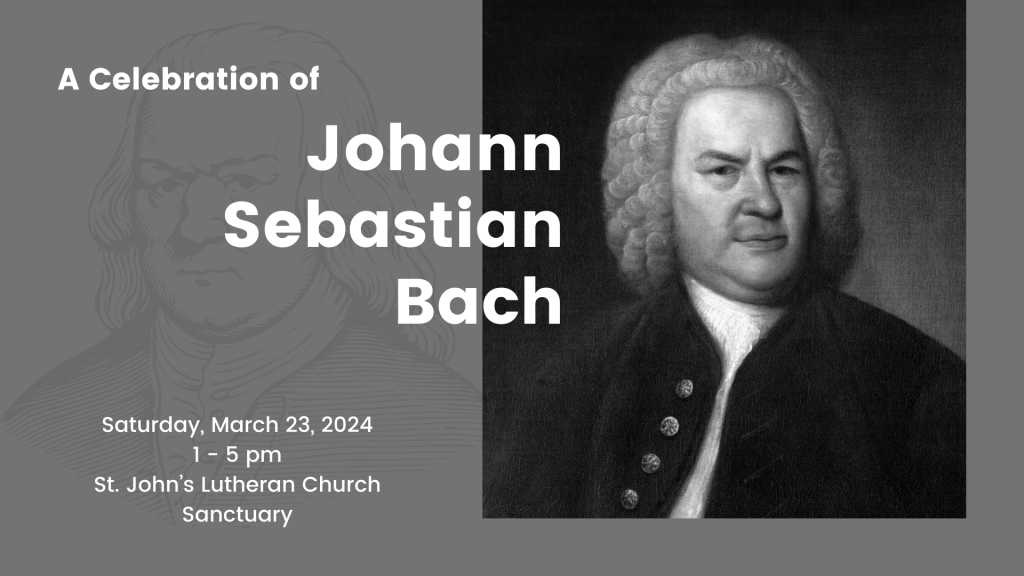 A Celebration of

Johann Sebastian Bach

Saturday, March 23, 2024
1 - 5 pm
St. John's Lutheran Church
Sanctuary